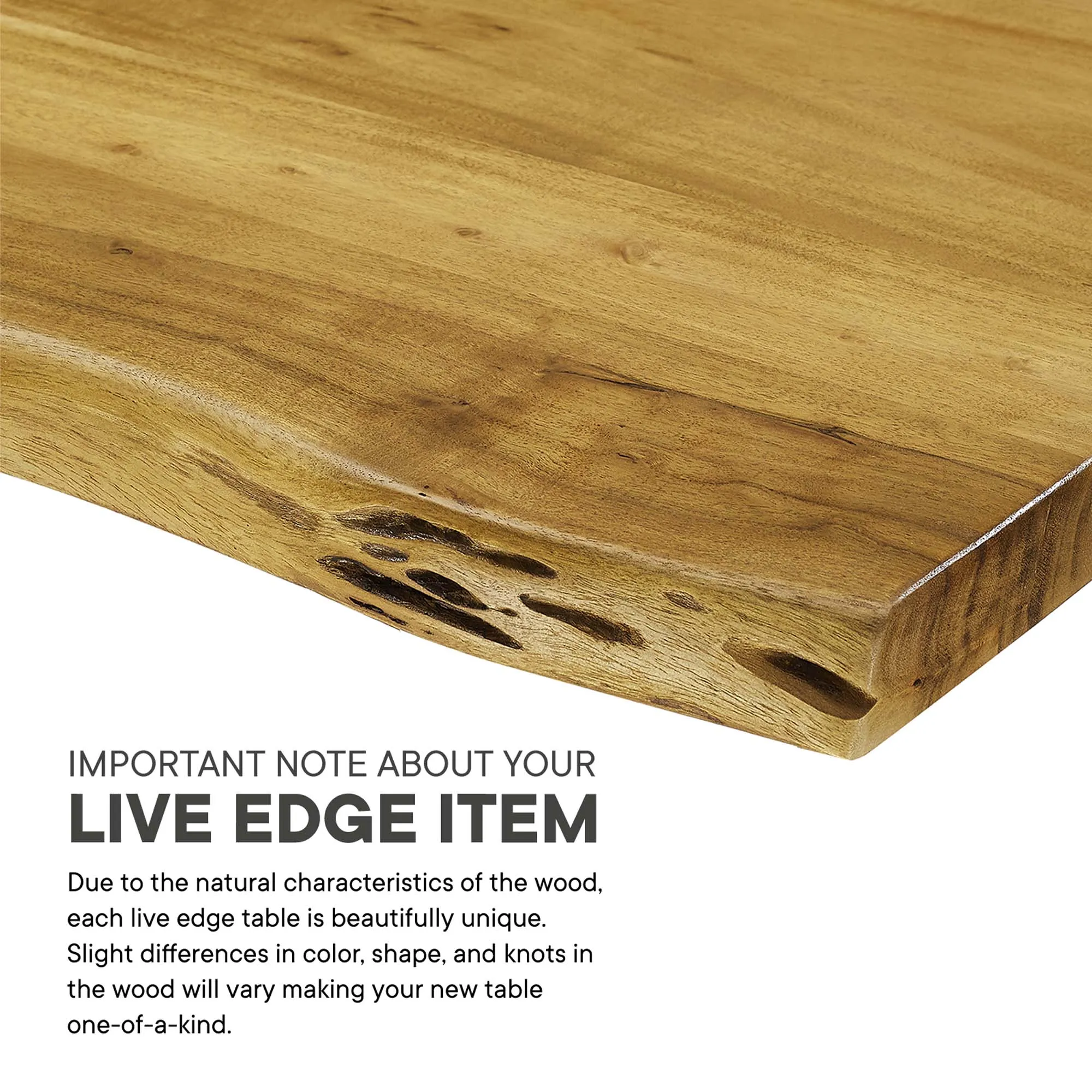 IMPORTANT NOTE ABOUT YOUR
LIVE EDGE ITEM

Due to the natural characteristics of the wood, each live edge table is beautifully unique. Slight differences in color, shape, and knots in the wood will vary making your new table one-of-a-kind.